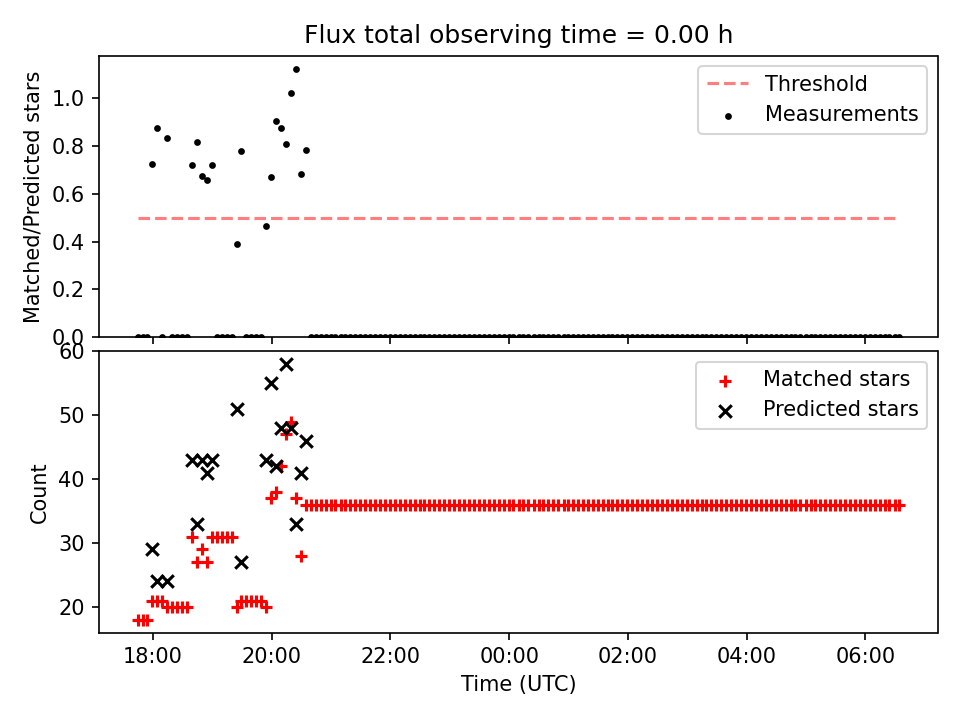 Flux total observing time = 0.00 h

Matched/Predicted stars

1.0
0.8
0.6
0.4
0.2
0.0

Threshold
Measurements

Count

60
50
40
30
20

Matched stars
Predicted stars

18:00
20:00
22:00
00:00
02:00
04:00
06:00

Time (UTC)